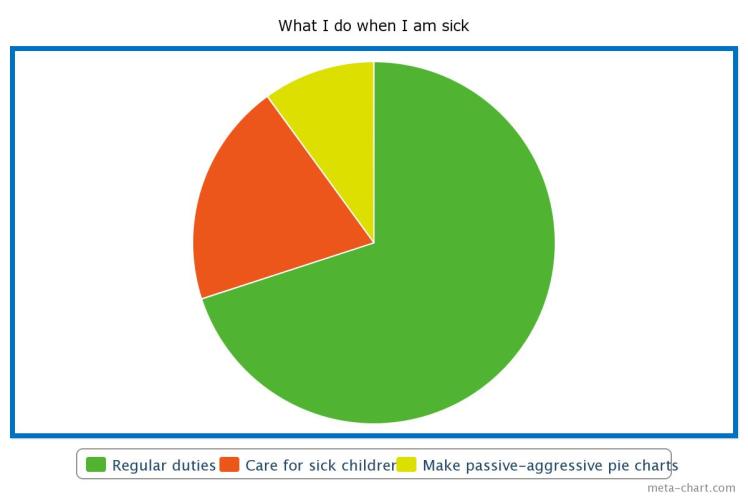 What I do when I am sick

Regular duties
Care for sick children
Make passive-aggressive pie charts

meta-chart.com